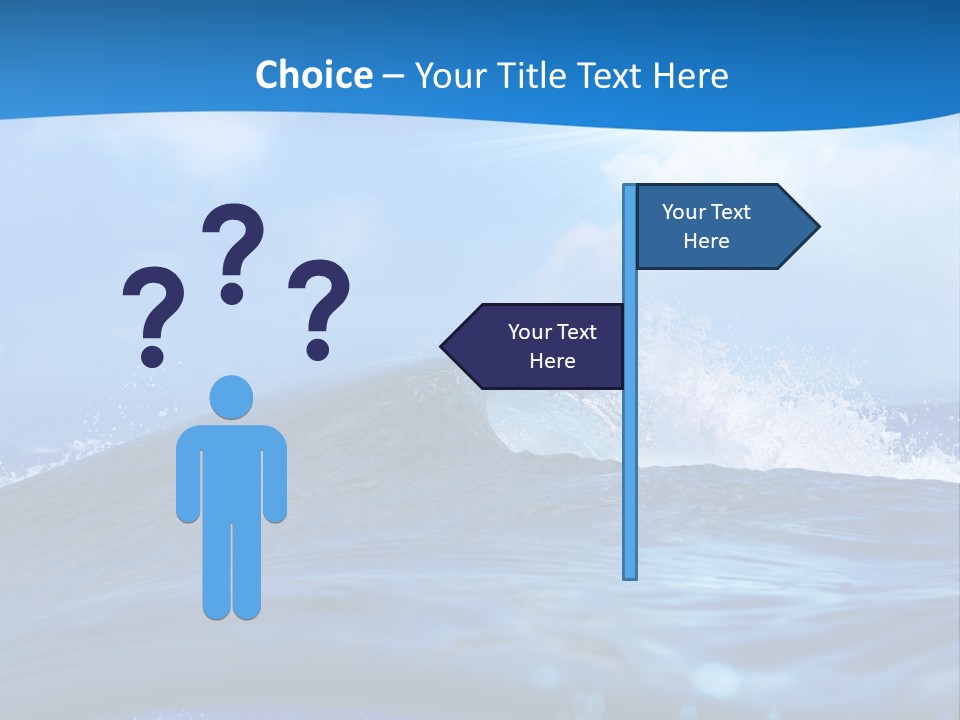 Choice – Your Title Text Here

? ? ?

Your Text Here

Your Text Here